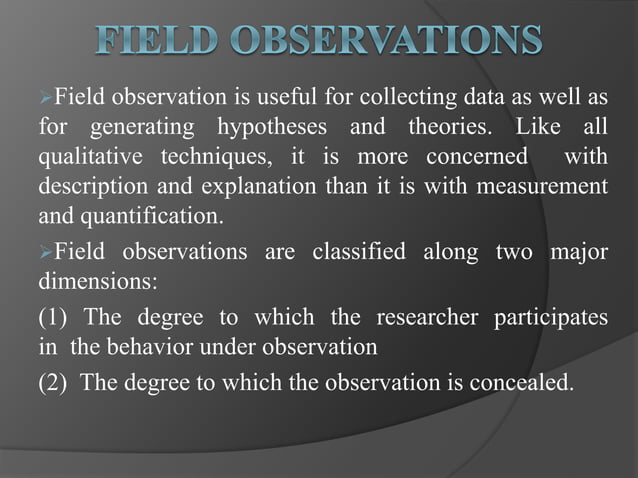 FIELD OBSERVATIONS

➢Field observation is useful for collecting data as well as for generating hypotheses and theories. Like all qualitative techniques, it is more concerned with description and explanation than it is with measurement and quantification.

➢Field observations are classified along two major dimensions:

(1) The degree to which the researcher participates in the behavior under observation

(2) The degree to which the observation is concealed.